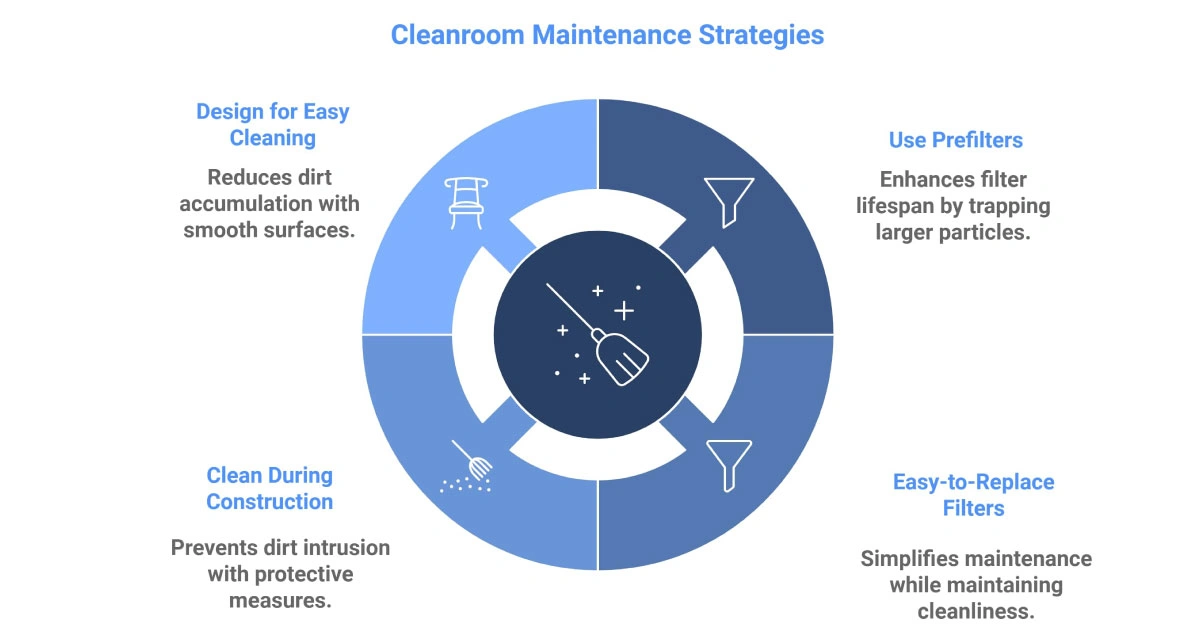 Cleanroom Maintenance Strategies

Design for Easy Cleaning

Reduces dirt accumulation with smooth surfaces.

Use Prefilters

Enhances filter lifespan by trapping larger particles.

Clean During Construction

Prevents dirt intrusion with protective measures.

Easy-to-Replace Filters

Simplifies maintenance while maintaining cleanliness.